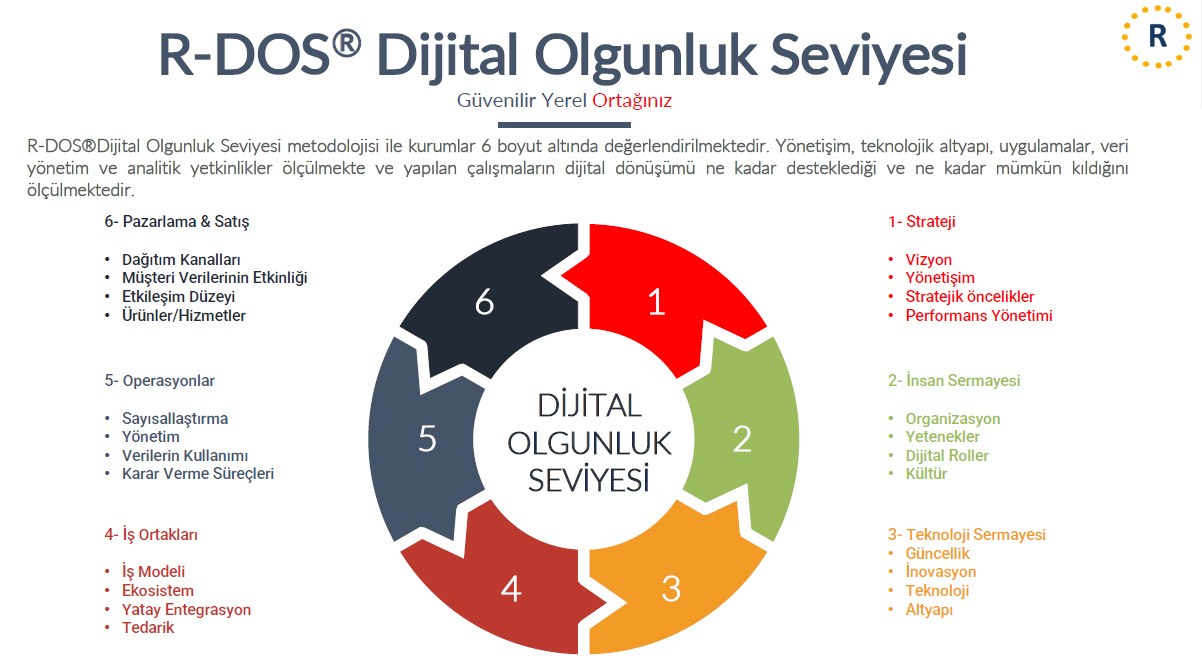 R-DOS® Dijital Olgunluk Seviyesi

R

Güvenilir Yerel Ortağınız

R-DOS®Dijital Olgunluk Seviyesi metodolojisi ile kurumlar 6 boyut altında değerlendirilmektedir. Yönetişim, teknolojik altyapı, uygulamalar, veri yönetim ve analitik yetkinlikler ölçülmekte ve yapılan çalışmaların dijital dönüşümü ne kadar desteklediği ve ne kadar mümkün kıldığını ölçülmektedir.

6- Pazarlama & Satış

• Dağıtım Kanalları
• Müşteri Verilerinin Etkinliği
• Etkileşim Düzeyi
• Ürünler/Hizmetler

5- Operasyonlar

• Sayısallaştırma
• Yönetim
• Verilerin Kullanımı
• Karar Verme Süreçleri

4- İş Ortakları

• İş Modeli
• Ekosistem
• Yatay Entegrasyon
• Tedarik

6
1
5
DİJİTAL OLGUNLUK SEVİYESİ
2
4
3

1- Strateji

• Vizyon
• Yönetişim
• Stratejik öncelikler
• Performans Yönetimi

2- İnsan Sermayesi

• Organizasyon
• Yetenekler
• Dijital Roller
• Kültür

3- Teknoloji Sermayesi
• Güncellik
• İnovasyon
• Teknoloji
• Altyapı